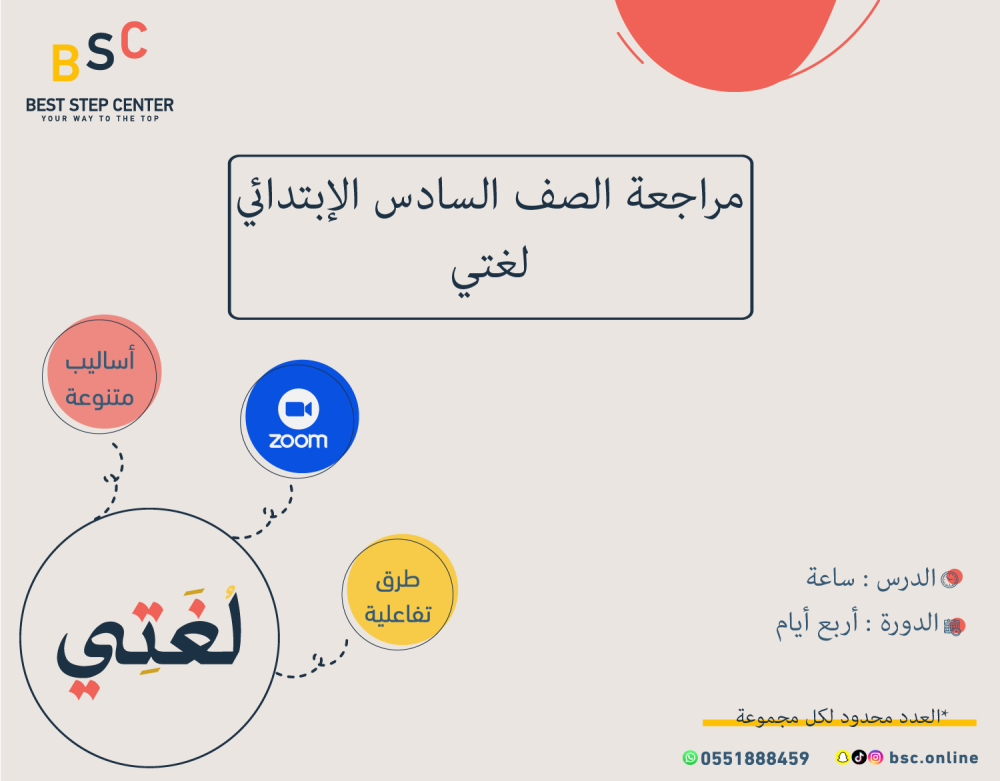 BSC
BEST STEP CENTER
YOUR WAY TO THE TOP

مراجعة الصف السادس الإبتدائي
لغتي

أساليب متنوعة

zoom

طرق تفاعلية

لُغَتِي

الدرس : ساعة
الدورة : أربع أيام

*العدد محدود لكل مجموعة

0551888459
bsc.online